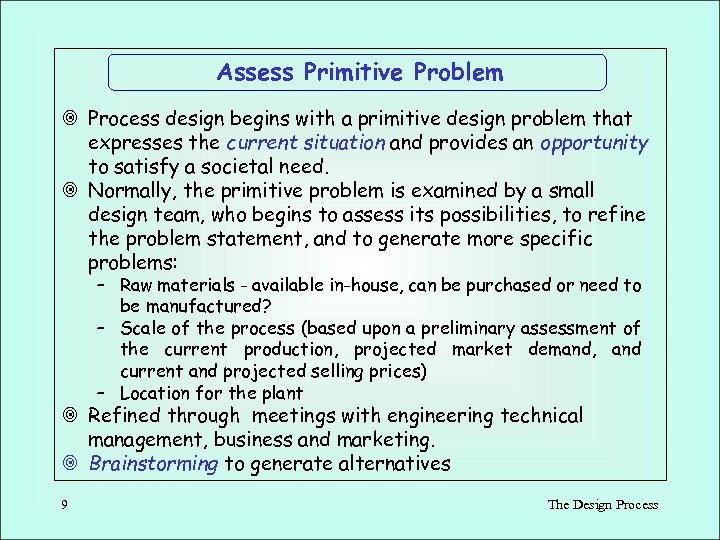 Assess Primitive Problem

◎ Process design begins with a primitive design problem that expresses the current situation and provides an opportunity to satisfy a societal need.

◎ Normally, the primitive problem is examined by a small design team, who begins to assess its possibilities, to refine the problem statement, and to generate more specific problems:

– Raw materials - available in-house, can be purchased or need to be manufactured?

– Scale of the process (based upon a preliminary assessment of the current production, projected market demand, and current and projected selling prices)

– Location for the plant

◎ Refined through meetings with engineering technical management, business and marketing.

◎ Brainstorming to generate alternatives

9

The Design Process